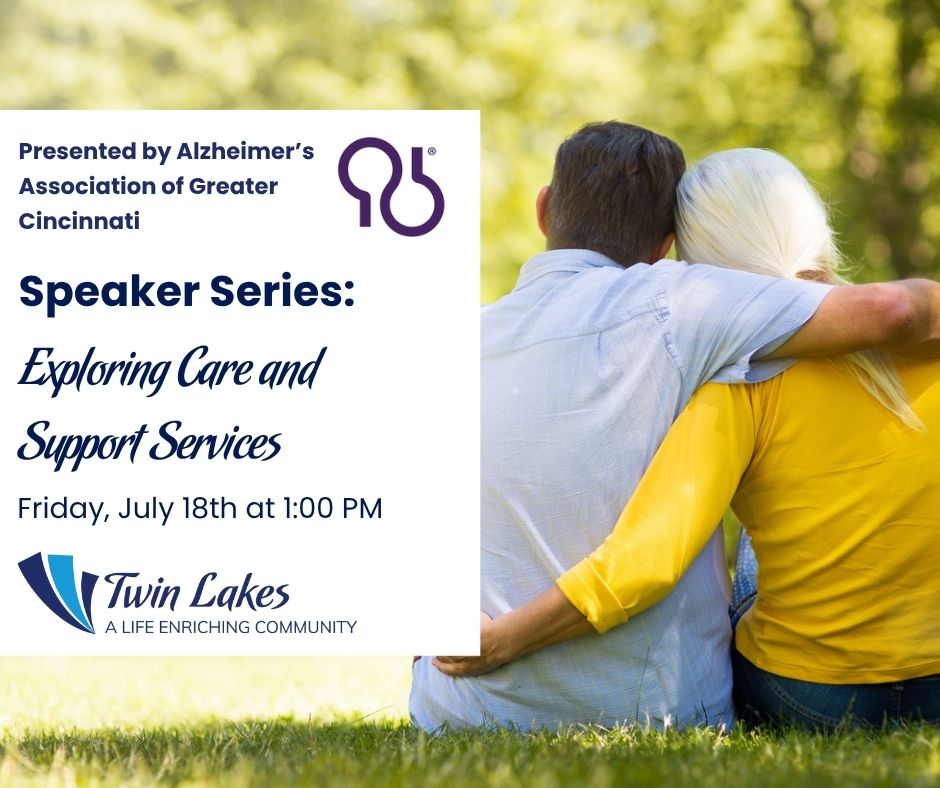 Presented by Alzheimer's Association of Greater Cincinnati

Speaker Series:

Exploring Care and Support Services

Friday, July 18th at 1:00 PM

Twin Lakes
A LIFE ENRICHING COMMUNITY